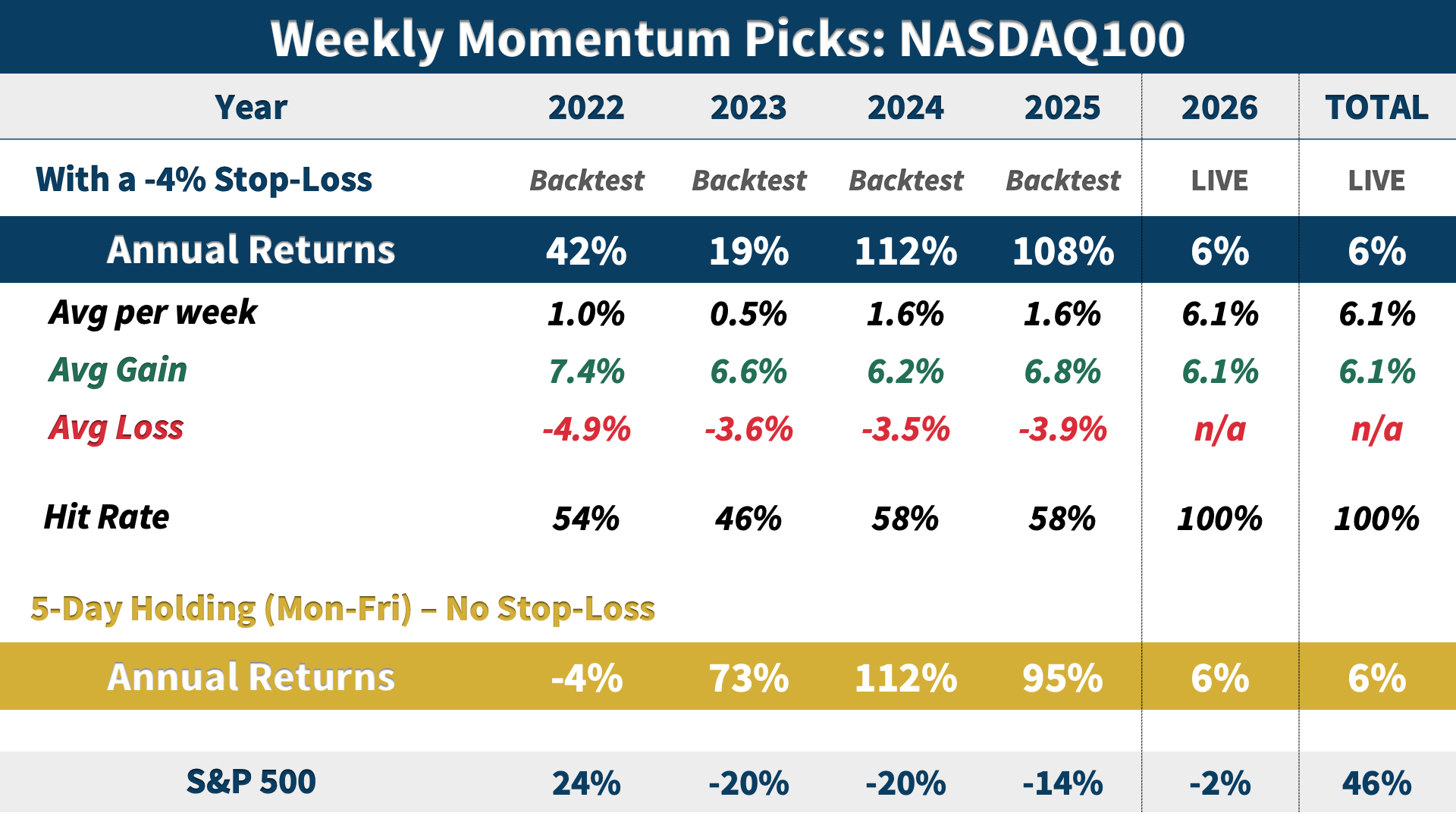 Weekly Momentum Picks: NASDAQ100

| Year | 2022 | 2023 | 2024 | 2025 | 2026 | TOTAL |
|---|---|---|---|---|---|---|
| With a -4% Stop-Loss | Backtest | Backtest | Backtest | Backtest | LIVE | LIVE |
| Annual Returns | 42% | 19% | 112% | 108% | 6% | 6% |
| Avg per week | 1.0% | 0.5% | 1.6% | 1.6% | 6.1% | 6.1% |
| Avg Gain | 7.4% | 6.6% | 6.2% | 6.8% | 6.1% | 6.1% |
| Avg Loss | -4.9% | -3.6% | -3.5% | -3.9% | n/a | n/a |
| Hit Rate | 54% | 46% | 58% | 58% | 100% | 100% |
| 5-Day Holding (Mon-Fri) – No Stop-Loss | | | | | | |
| Annual Returns | -4% | 73% | 112% | 95% | 6% | 6% |
| S&P 500 | 24% | -20% | -20% | -14% | -2% | 46% |